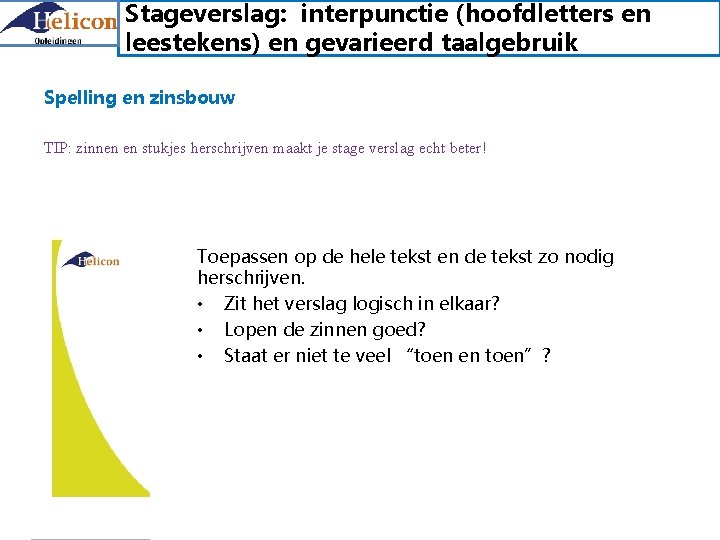 Helicon Opleidingen

Stageverslag: interpunctie (hoofdletters en leestekens) en gevarieerd taalgebruik

Spelling en zinsbouw

TIP: zinnen en stukjes herschrijven maakt je stage verslag echt beter!

Helicon

Toepassen op de hele tekst en de tekst zo nodig herschrijven.
• Zit het verslag logisch in elkaar?
• Lopen de zinnen goed?
• Staat er niet te veel "toen en toen" ?